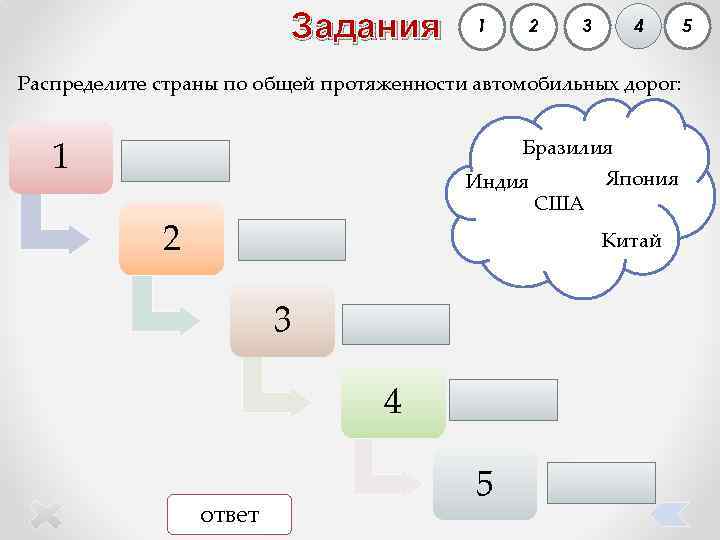 Задания 1 2 3 4 5

Распределите страны по общей протяженности автомобильных дорог:

1

2

3

4

5

Бразилия
Индия
Япония
США
Китай

ответ